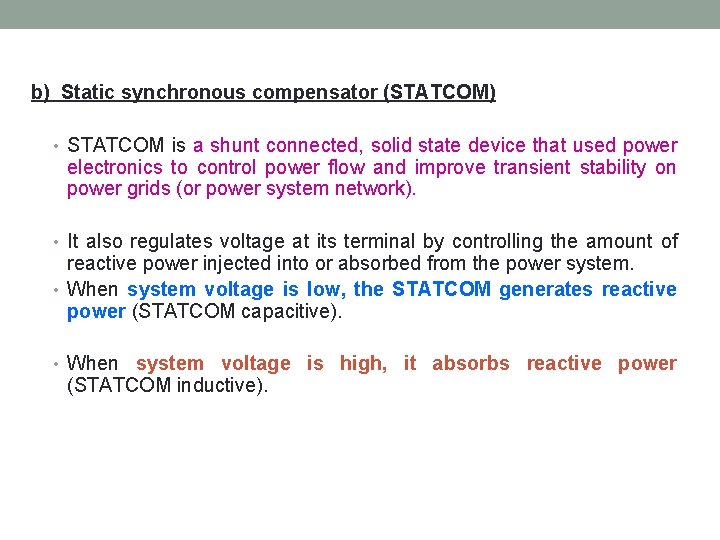 b) Static synchronous compensator (STATCOM)

• STATCOM is a shunt connected, solid state device that used power electronics to control power flow and improve transient stability on power grids (or power system network).

• It also regulates voltage at its terminal by controlling the amount of reactive power injected into or absorbed from the power system.
• When system voltage is low, the STATCOM generates reactive power (STATCOM capacitive).

• When system voltage is high, it absorbs reactive power (STATCOM inductive).